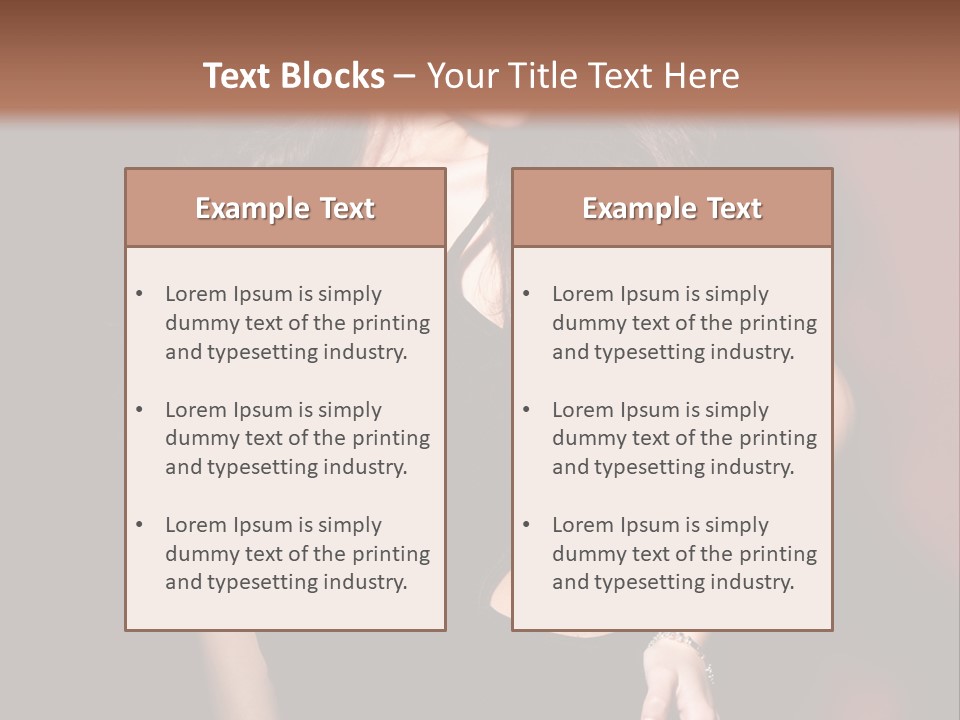 Text Blocks – Your Title Text Here

Example Text

• Lorem Ipsum is simply dummy text of the printing and typesetting industry.

• Lorem Ipsum is simply dummy text of the printing and typesetting industry.

• Lorem Ipsum is simply dummy text of the printing and typesetting industry.

Example Text

• Lorem Ipsum is simply dummy text of the printing and typesetting industry.

• Lorem Ipsum is simply dummy text of the printing and typesetting industry.

• Lorem Ipsum is simply dummy text of the printing and typesetting industry.